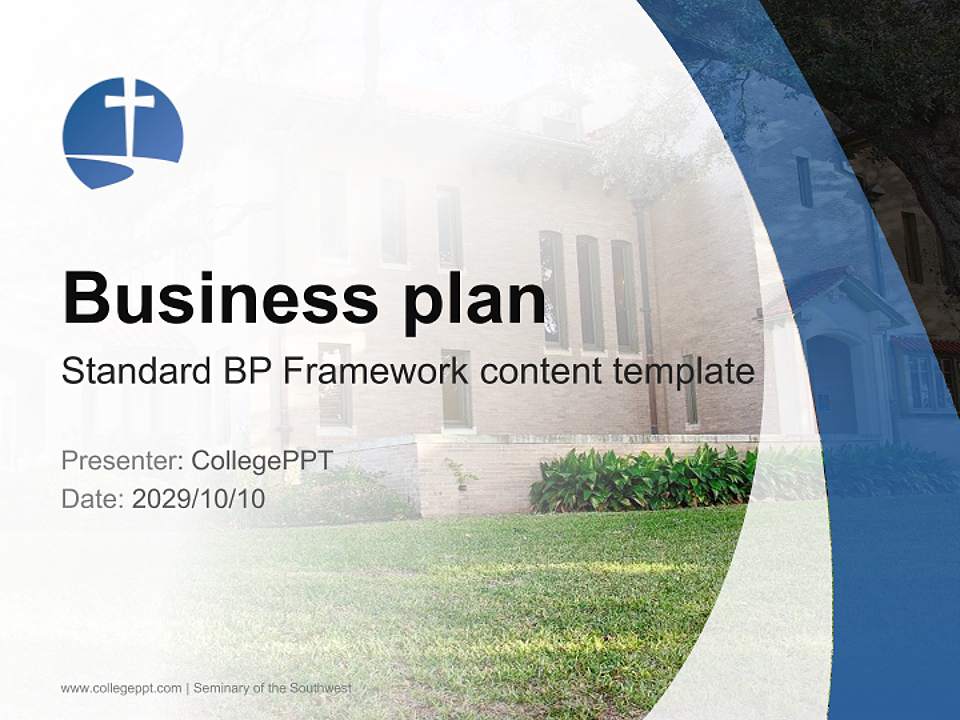 Business plan

Standard BP Framework content template

Presenter: CollegePPT
Date: 2029/10/10

www.collegeppt.com | Seminary of the Southwest